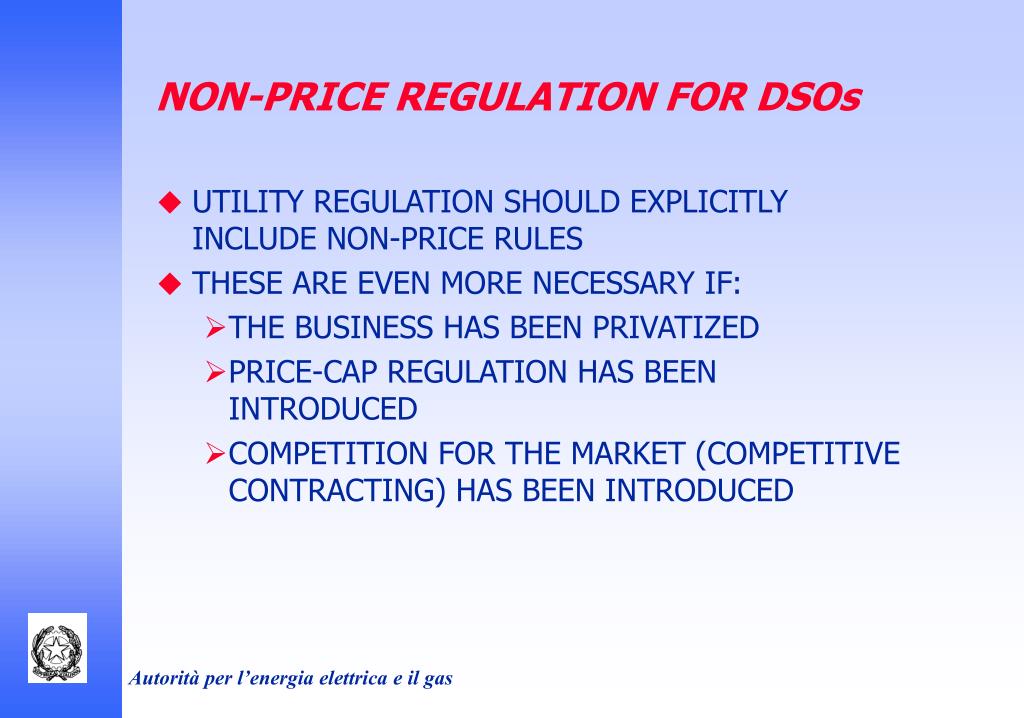 NON-PRICE REGULATION FOR DSOs

◆ UTILITY REGULATION SHOULD EXPLICITLY INCLUDE NON-PRICE RULES

◆ THESE ARE EVEN MORE NECESSARY IF:

➢ THE BUSINESS HAS BEEN PRIVATIZED

➢ PRICE-CAP REGULATION HAS BEEN INTRODUCED

➢ COMPETITION FOR THE MARKET (COMPETITIVE CONTRACTING) HAS BEEN INTRODUCED

Autorità per l'energia elettrica e il gas